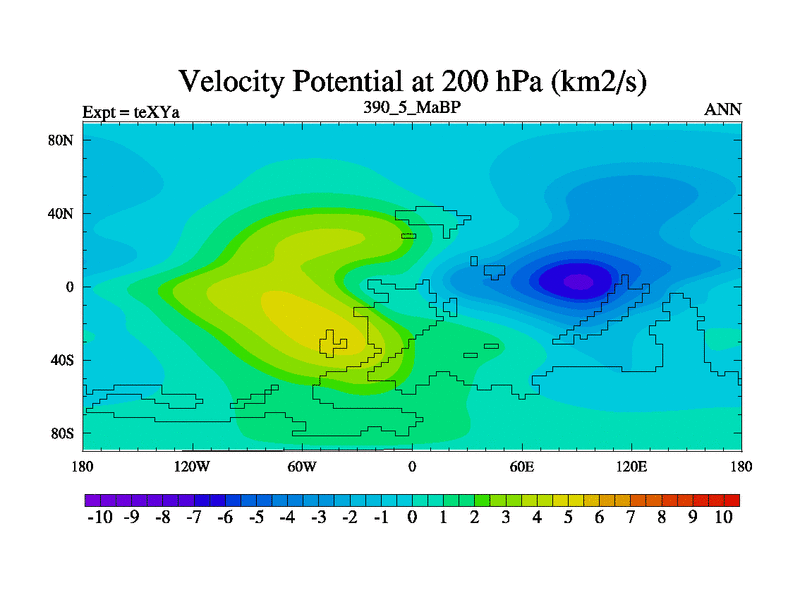 Velocity Potential at 200 hPa (km2/s)

Expt = teXYa

390_5_MaBP

ANN

80N
40N
0
40S
80S

180
120W
60W
0
60E
120E
180

-10 -9 -8 -7 -6 -5 -4 -3 -2 -1 0 1 2 3 4 5 6 7 8 9 10